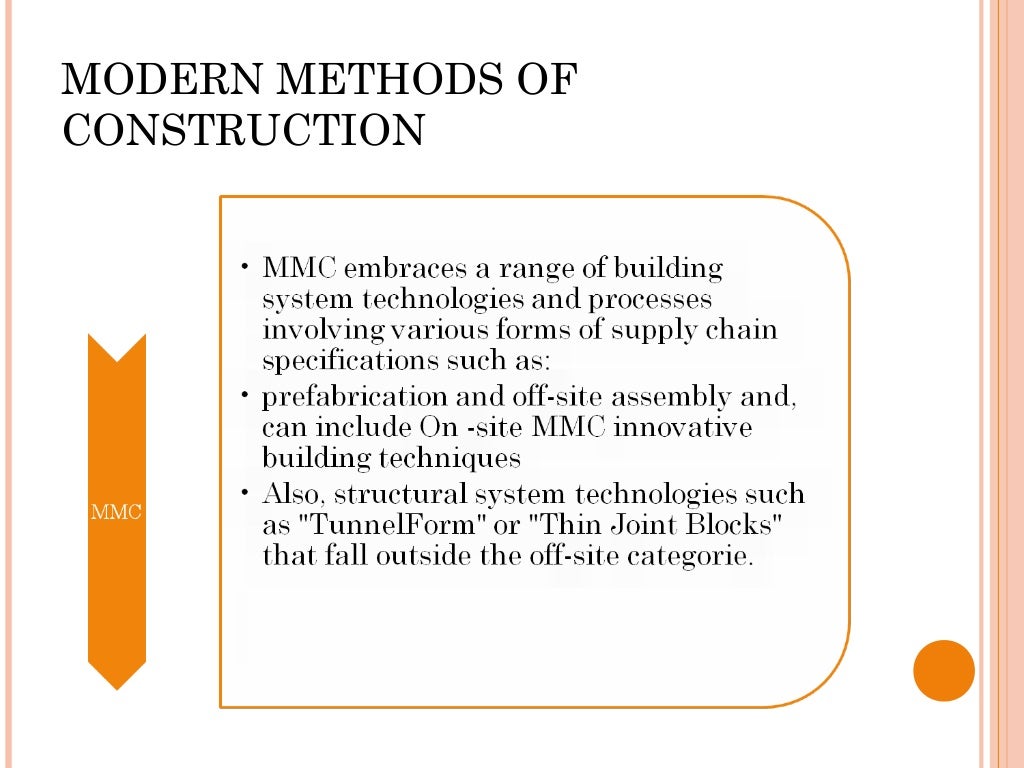 MODERN METHODS OF CONSTRUCTION

MMC

• MMC embraces a range of building system technologies and processes involving various forms of supply chain specifications such as:
• prefabrication and off-site assembly and, can include On -site MMC innovative building techniques
• Also, structural system technologies such as "TunnelForm" or "Thin Joint Blocks" that fall outside the off-site categorie.